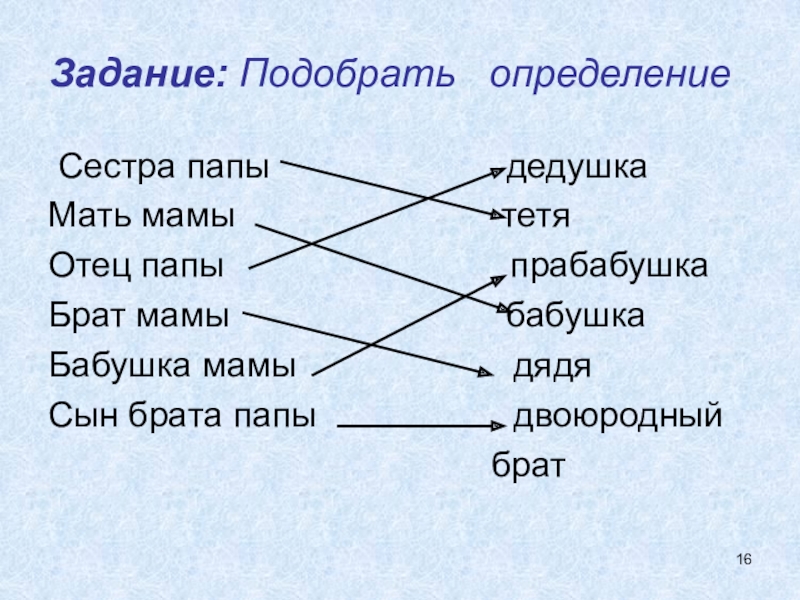 Задание: Подобрать определение

Сестра папы
Мать мамы
Отец папы
Брат мамы
Бабушка мамы
Сын брата папы

дедушка
тетя
прабабушка
бабушка
дядя
двоюродный брат

16